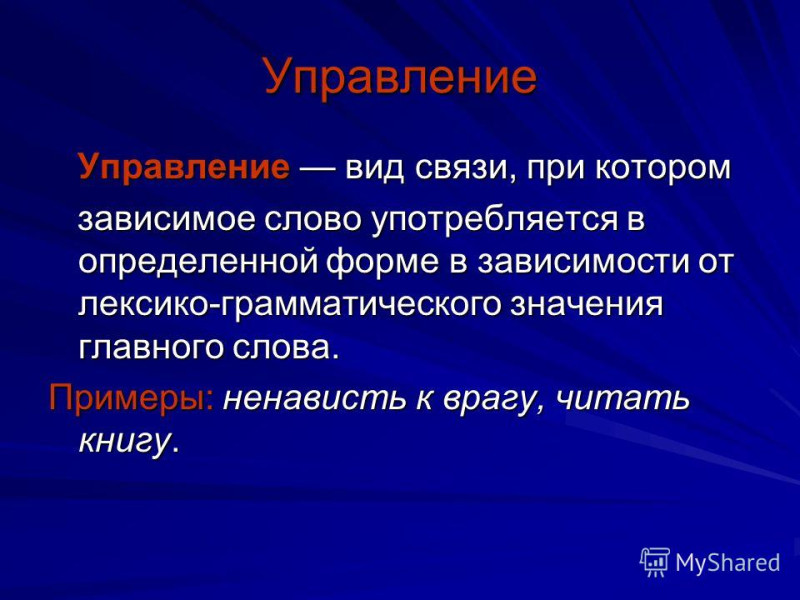 Управление

Управление — вид связи, при котором зависимое слово употребляется в определенной форме в зависимости от лексико-грамматического значения главного слова.

Примеры: ненависть к врагу, читать книгу.

MyShared